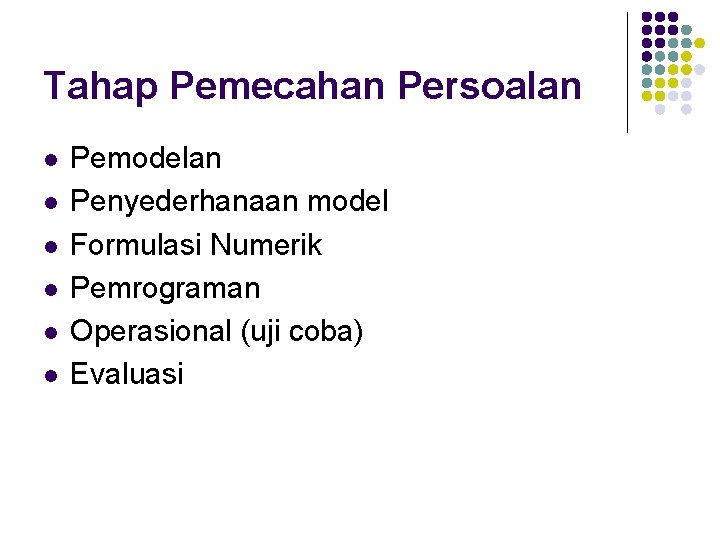 Tahap Pemecahan Persoalan

- Pemodelan
- Penyederhanaan model
- Formulasi Numerik
- Pemrograman
- Operasional (uji coba)
- Evaluasi